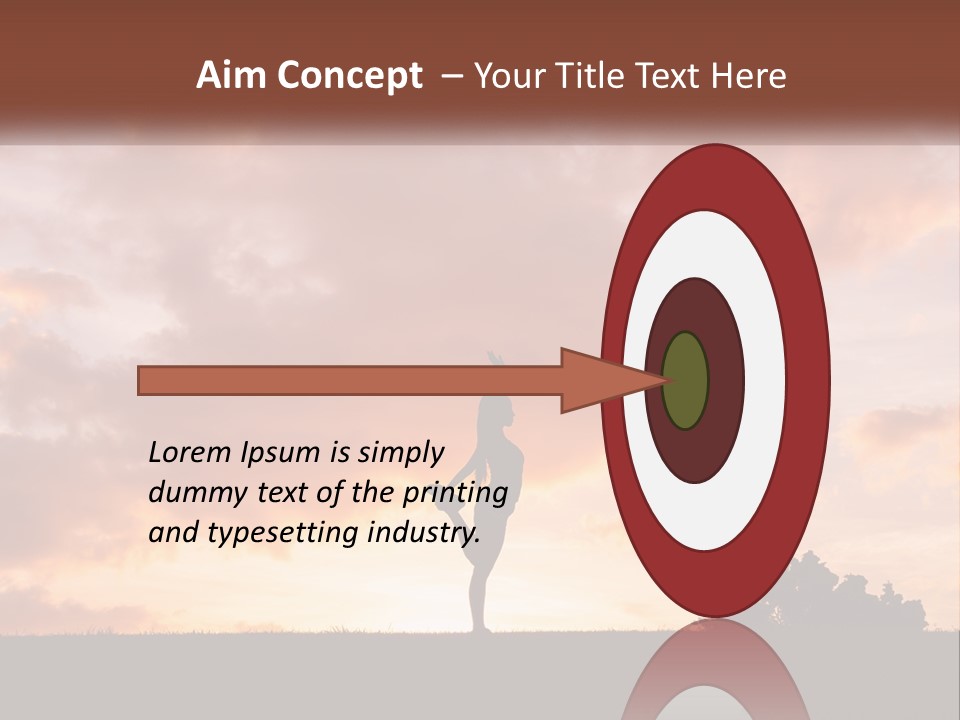 Aim Concept – Your Title Text Here

Lorem Ipsum is simply dummy text of the printing and typesetting industry.